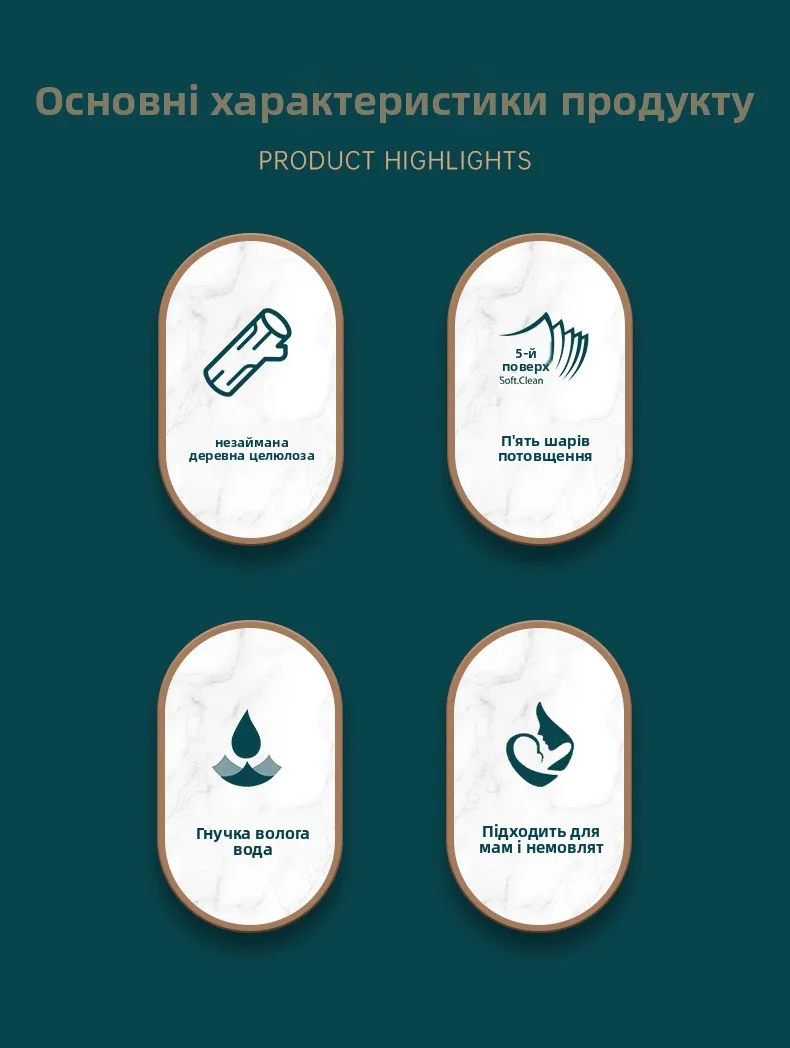 Основні характеристики продукту

PRODUCT HIGHLIGHTS

незаймана деревна целюлоза

5-й поверх Soft.Clean

П'ять шарів потовщення

Гнучка волога вода

Підходить для мам і немовлят